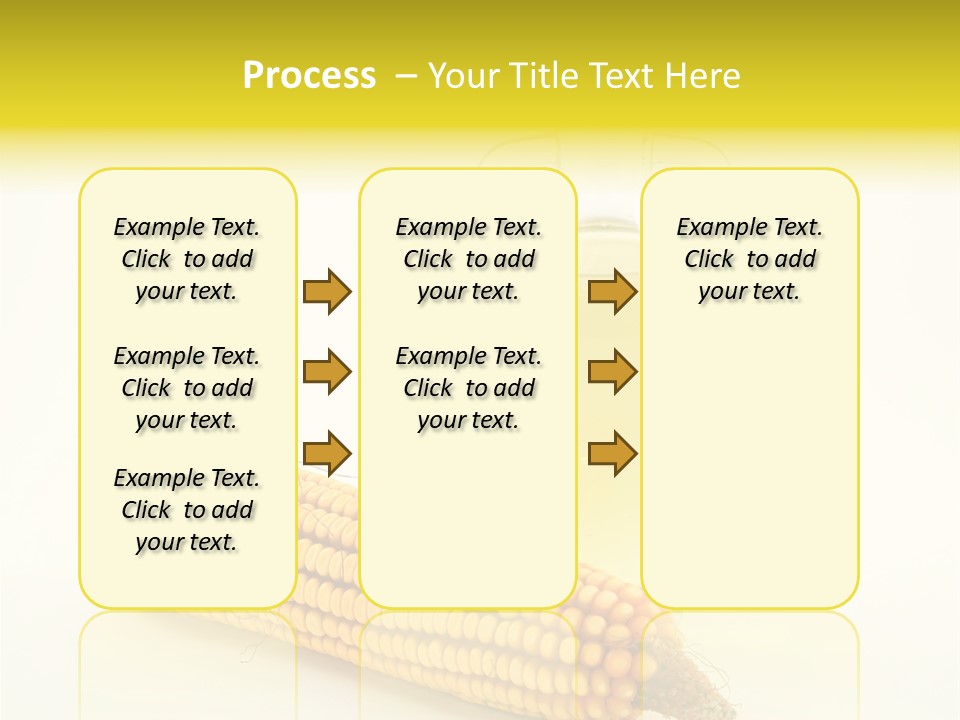 Process – Your Title Text Here

Example Text. Click to add your text.

Example Text. Click to add your text.

Example Text. Click to add your text.

Example Text. Click to add your text.

Example Text. Click to add your text.

Example Text. Click to add your text.